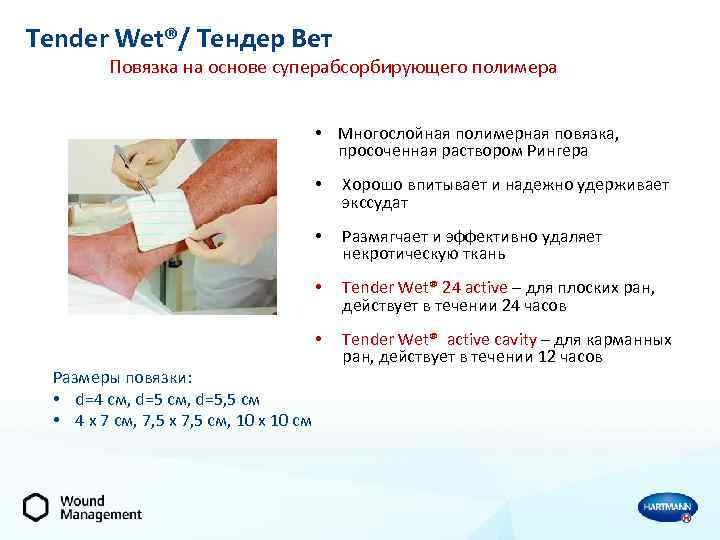 Tender Wet®/ Тендер Вет

Повязка на основе суперабсорбирующего полимера

• Многослойная полимерная повязка, просоченная раствором Рингера

• Хорошо впитывает и надежно удерживает экссудат

• Размягчает и эффективно удаляет некротическую ткань

• Tender Wet® 24 active – для плоских ран, действует в течении 24 часов

• Tender Wet® active cavity – для карманных ран, действует в течении 12 часов

Размеры повязки:
• d=4 см, d=5 см, d=5,5 см
• 4 x 7 см, 7,5 x 7,5 см, 10 x 10 см

Wound Management

HARTMANN